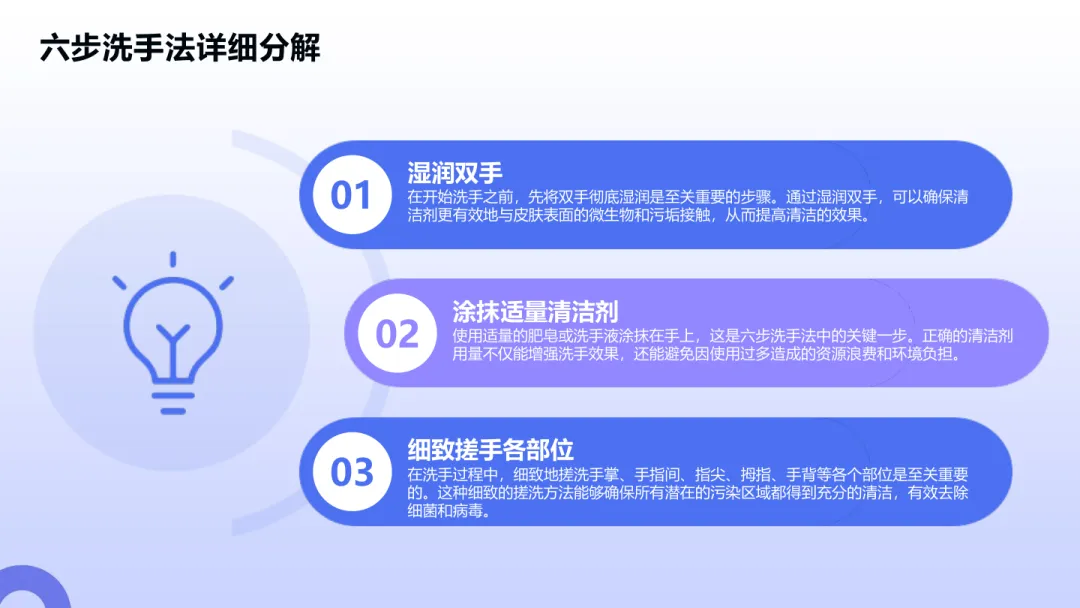 六步洗手法详细分解

01
湿润双手
在开始洗手之前，先将双手彻底湿润是至关重要的步骤。通过湿润双手，可以确保清洁剂更有效地与皮肤表面的微生物和污垢接触，从而提高清洁的效果。

02
涂抹适量清洁剂
使用适量的肥皂或洗手液涂抹在手上，这是六步洗手法中的关键一步。正确的清洁剂用量不仅能增强洗手效果，还能避免因使用过多造成的资源浪费和环境负担。

03
细致搓手各部位
在洗手过程中，细致地搓洗手掌、手指间、指尖、拇指、手背等各个部位是至关重要的。这种细致的搓洗方法能够确保所有潜在的污染区域都得到充分的清洁，有效去除细菌和病毒。